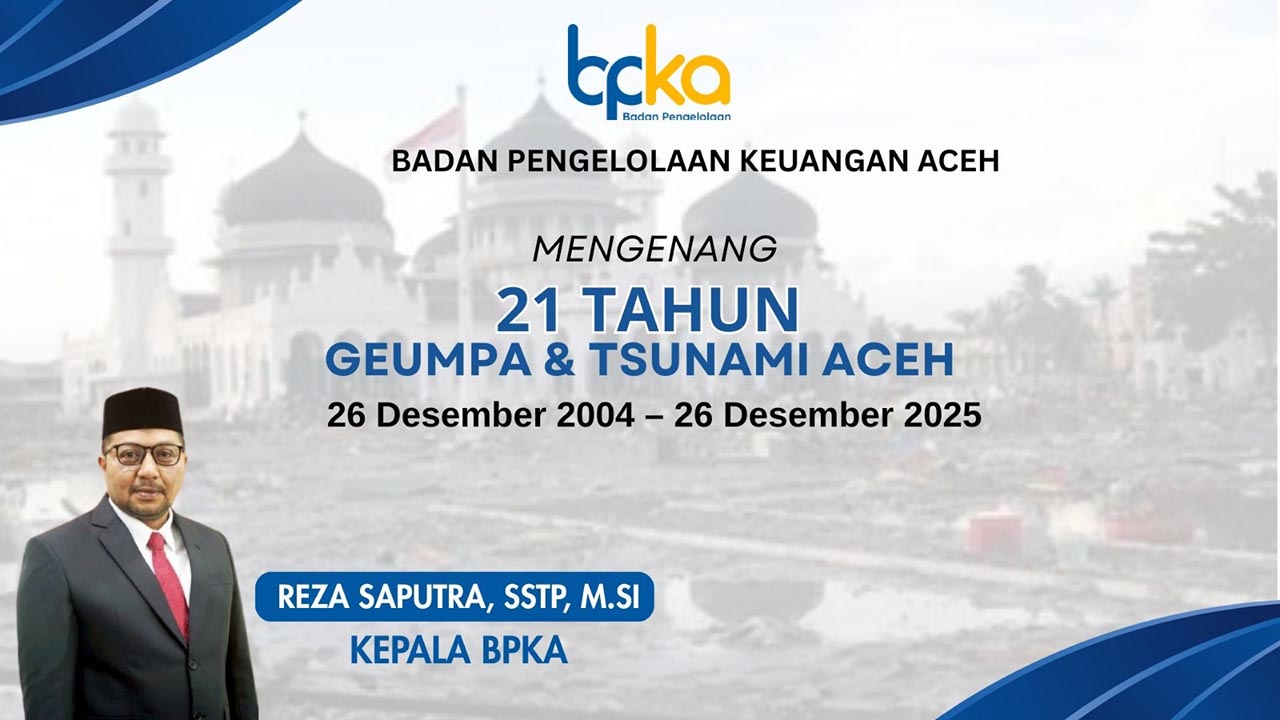 bpka
Badan Pengelolaan

BADAN PENGELOLAAN KEUANGAN ACEH

MENGENANG

21 TAHUN

GEUMPA & TSUNAMI ACEH

26 Desember 2004 – 26 Desember 2025

REZA SAPUTRA, SSTP, M.SI

KEPALA BPKA